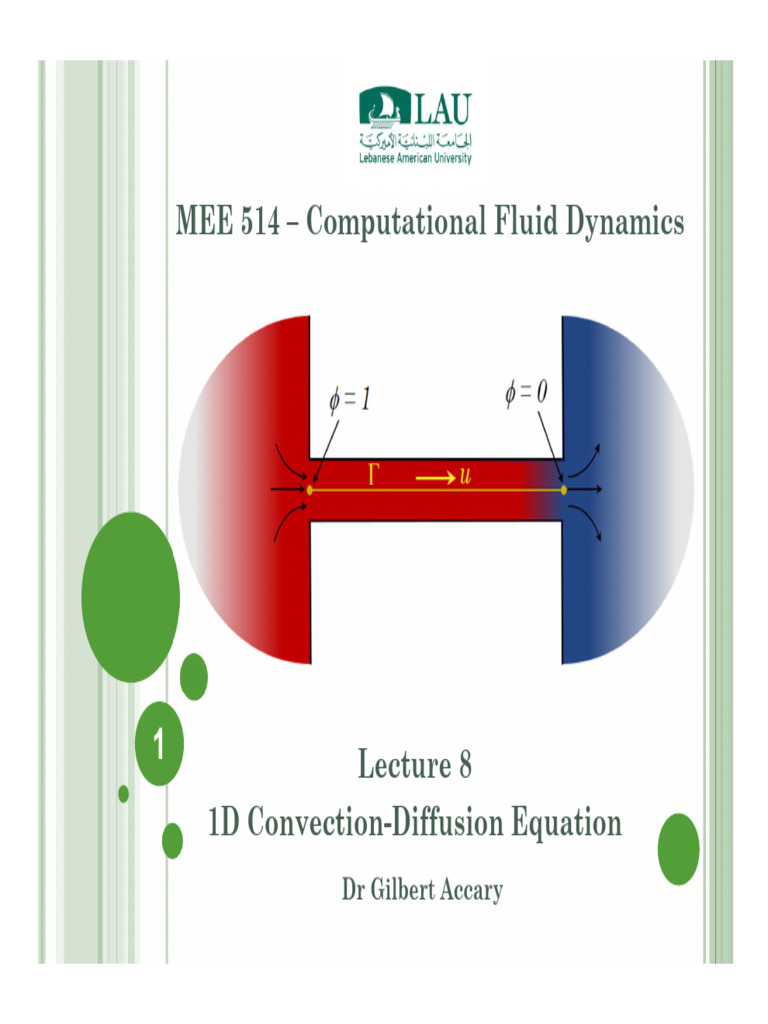 LAU
الجامعة اللبنانية الأميركية
Lebanese American University

MEE 514 – Computational Fluid Dynamics

$\phi = 1$

$\phi = 0$

$\Gamma$ $\longrightarrow u$

1

Lecture 8
1D Convection-Diffusion Equation

Dr Gilbert Accary